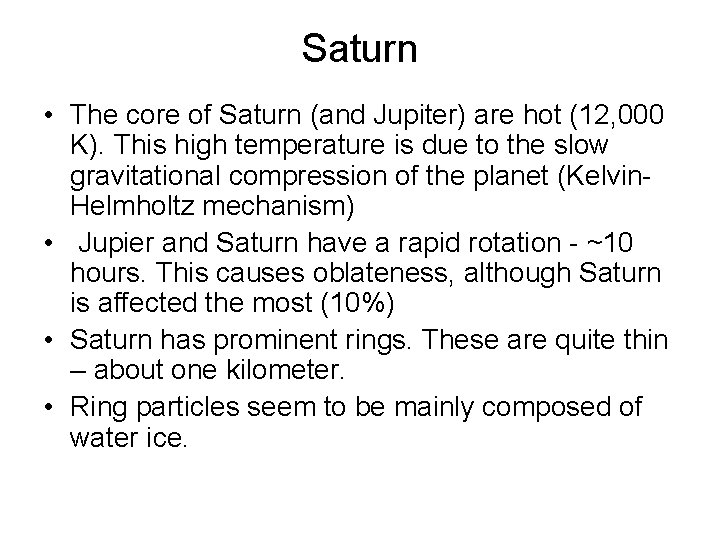 Saturn

• The core of Saturn (and Jupiter) are hot (12,000 K). This high temperature is due to the slow gravitational compression of the planet (Kelvin-Helmholtz mechanism)

• Jupier and Saturn have a rapid rotation - ~10 hours. This causes oblateness, although Saturn is affected the most (10%)

• Saturn has prominent rings. These are quite thin – about one kilometer.

• Ring particles seem to be mainly composed of water ice.